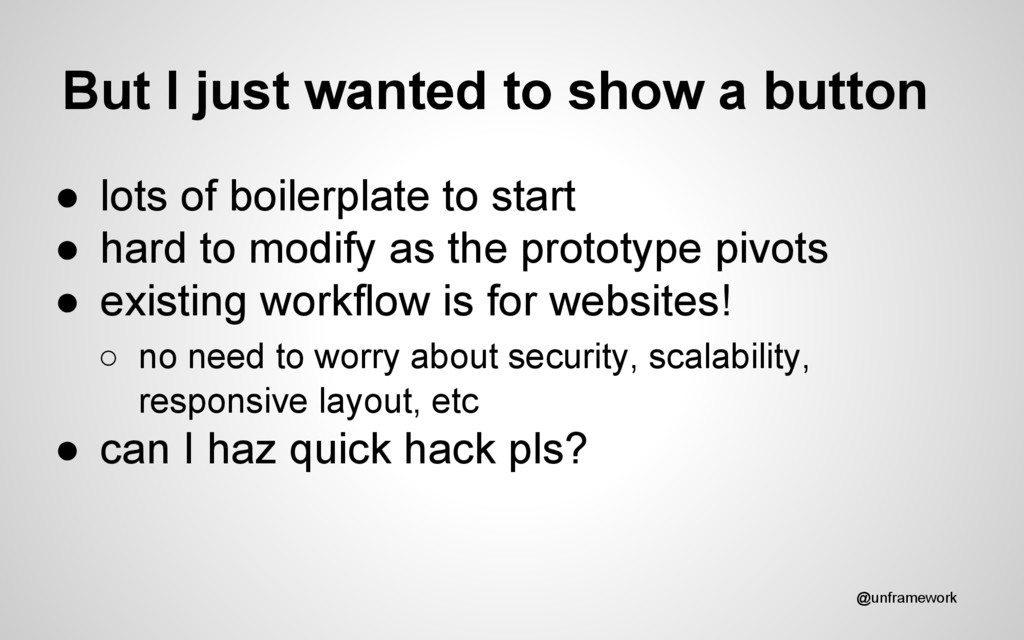 But I just wanted to show a button

● lots of boilerplate to start
● hard to modify as the prototype pivots
● existing workflow is for websites!
○ no need to worry about security, scalability, responsive layout, etc
● can I haz quick hack pls?

@unframework